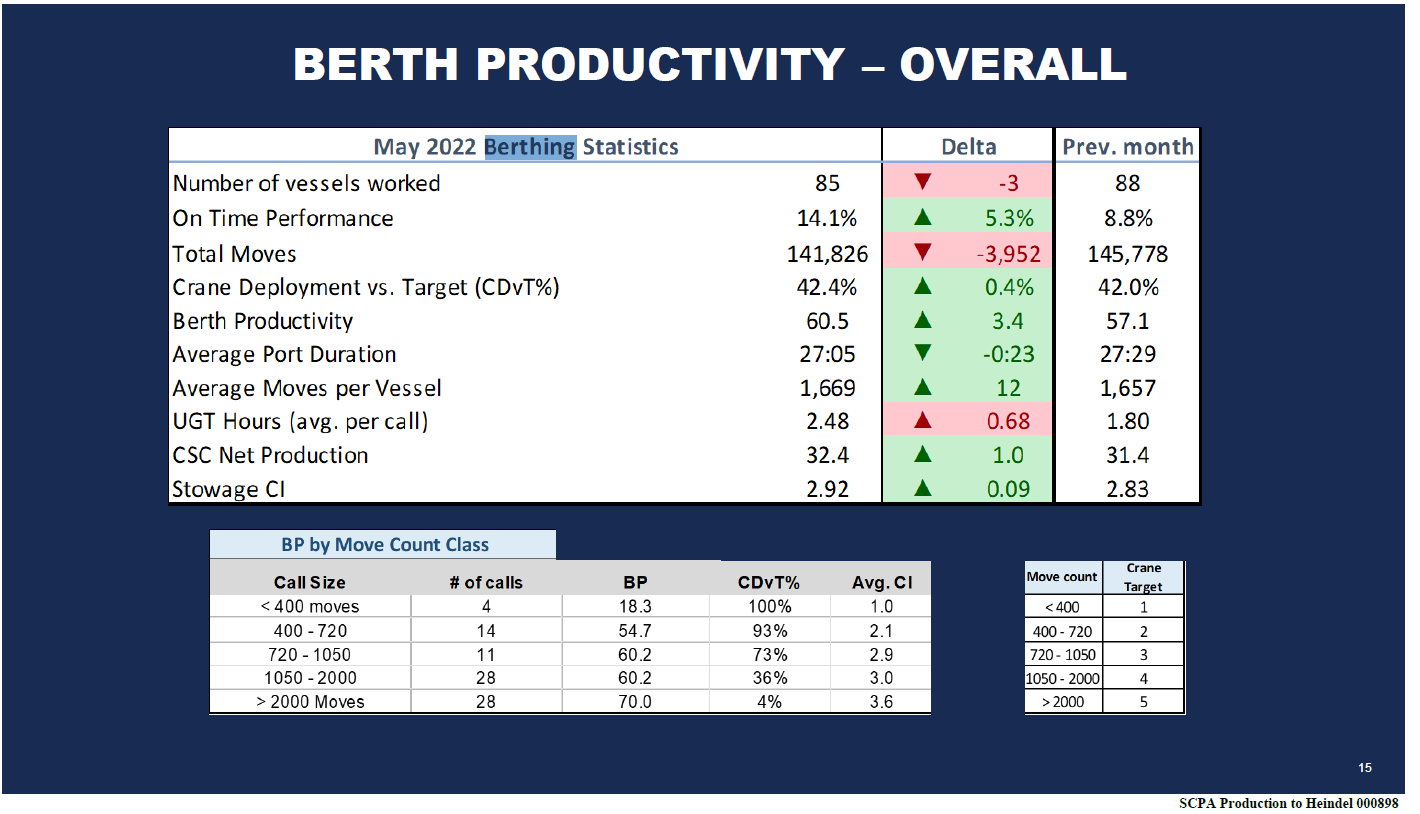 BERTH PRODUCTIVITY – OVERALL

| May 2022 Berthing Statistics | | Delta | Prev. month |
|---|---|---|---|
| Number of vessels worked | 85 | ▼ -3 | 88 |
| On Time Performance | 14.1% | ▲ 5.3% | 8.8% |
| Total Moves | 141,826 | ▼ -3,952 | 145,778 |
| Crane Deployment vs. Target (CDvT%) | 42.4% | ▲ 0.4% | 42.0% |
| Berth Productivity | 60.5 | ▲ 3.4 | 57.1 |
| Average Port Duration | 27:05 | ▼ -0:23 | 27:29 |
| Average Moves per Vessel | 1,669 | ▲ 12 | 1,657 |
| UGT Hours (avg. per call) | 2.48 | ▲ 0.68 | 1.80 |
| CSC Net Production | 32.4 | ▲ 1.0 | 31.4 |
| Stowage CI | 2.92 | ▲ 0.09 | 2.83 |

BP by Move Count Class

| Call Size | # of calls | BP | CDvT% | Avg. CI |
|---|---|---|---|---|
| < 400 moves | 4 | 18.3 | 100% | 1.0 |
| 400 - 720 | 14 | 54.7 | 93% | 2.1 |
| 720 - 1050 | 11 | 60.2 | 73% | 2.9 |
| 1050 - 2000 | 28 | 60.2 | 36% | 3.0 |
| > 2000 Moves | 28 | 70.0 | 4% | 3.6 |

| Move count | Crane Target |
|---|---|
| < 400 | 1 |
| 400 - 720 | 2 |
| 720 - 1050 | 3 |
| 1050 - 2000 | 4 |
| > 2000 | 5 |

15

SCPA Production to Heindel 000898